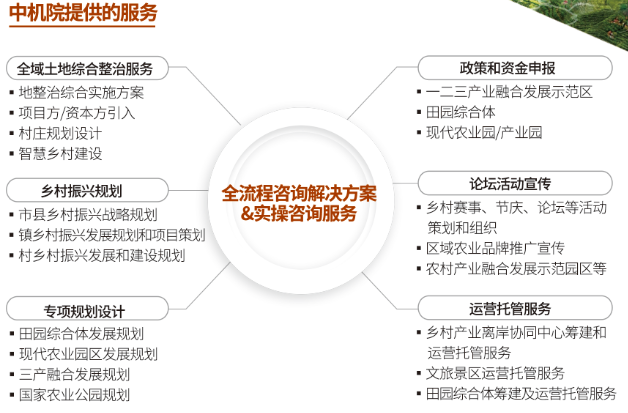 中机院提供的服务

全域土地综合整治服务
▪ 地整治综合实施方案
▪ 项目方/资本方引入
▪ 村庄规划设计
▪ 智慧乡村建设

乡村振兴规划
▪ 市县乡村振兴战略规划
▪ 镇乡村振兴发展规划和项目策划
▪ 村乡村振兴发展和建设规划

专项规划设计
▪ 田园综合体发展规划
▪ 现代农业园区发展规划
▪ 三产融合发展规划
▪ 国家农业公园规划

全流程咨询解决方案
&实操咨询服务

政策和资金申报
▪ 一二三产业融合发展示范区
▪ 田园综合体
▪ 现代农业园/产业园

论坛活动宣传
▪ 乡村赛事、节庆、论坛等活动策划和组织
▪ 区域农业品牌推广宣传
▪ 农村产业融合发展示范园区等

运营托管服务
▪ 乡村产业离岸协同中心筹建和运营托管服务
▪ 文旅景区运营托管服务
▪ 田园综合体筹建及运营托管服务